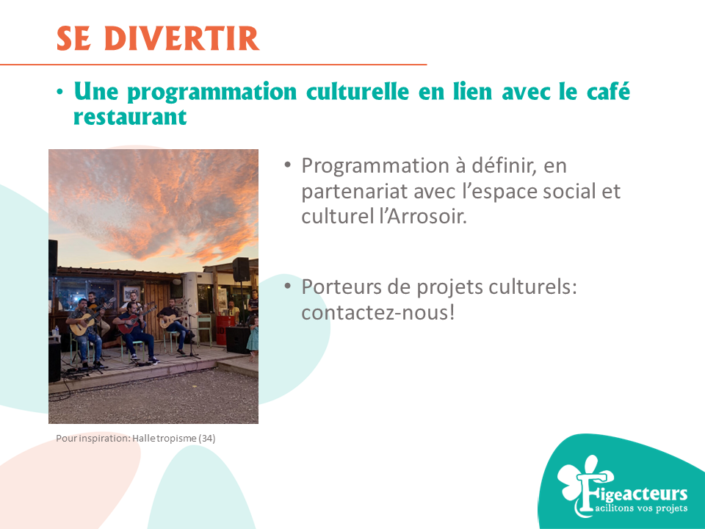 SE DIVERTIR

• Une programmation culturelle en lien avec le café restaurant

• Programmation à définir, en partenariat avec l'espace social et culturel l'Arrosoir.

• Porteurs de projets culturels: contactez-nous!

Pour inspiration: Halle tropisme (34)

Figeacteurs
Facilitons vos projets